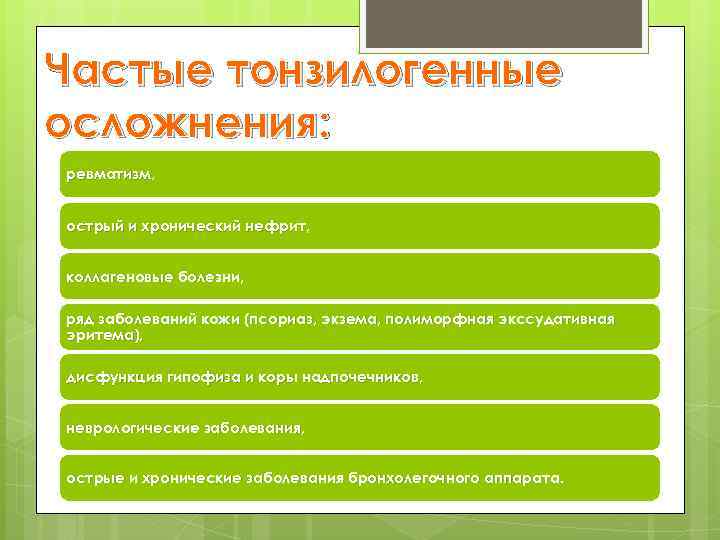 Частые тонзилогенные осложнения:

ревматизм,

острый и хронический нефрит,

коллагеновые болезни,

ряд заболеваний кожи (псориаз, экзема, полиморфная экссудативная эритема),

дисфункция гипофиза и коры надпочечников,

неврологические заболевания,

острые и хронические заболевания бронхолегочного аппарата.